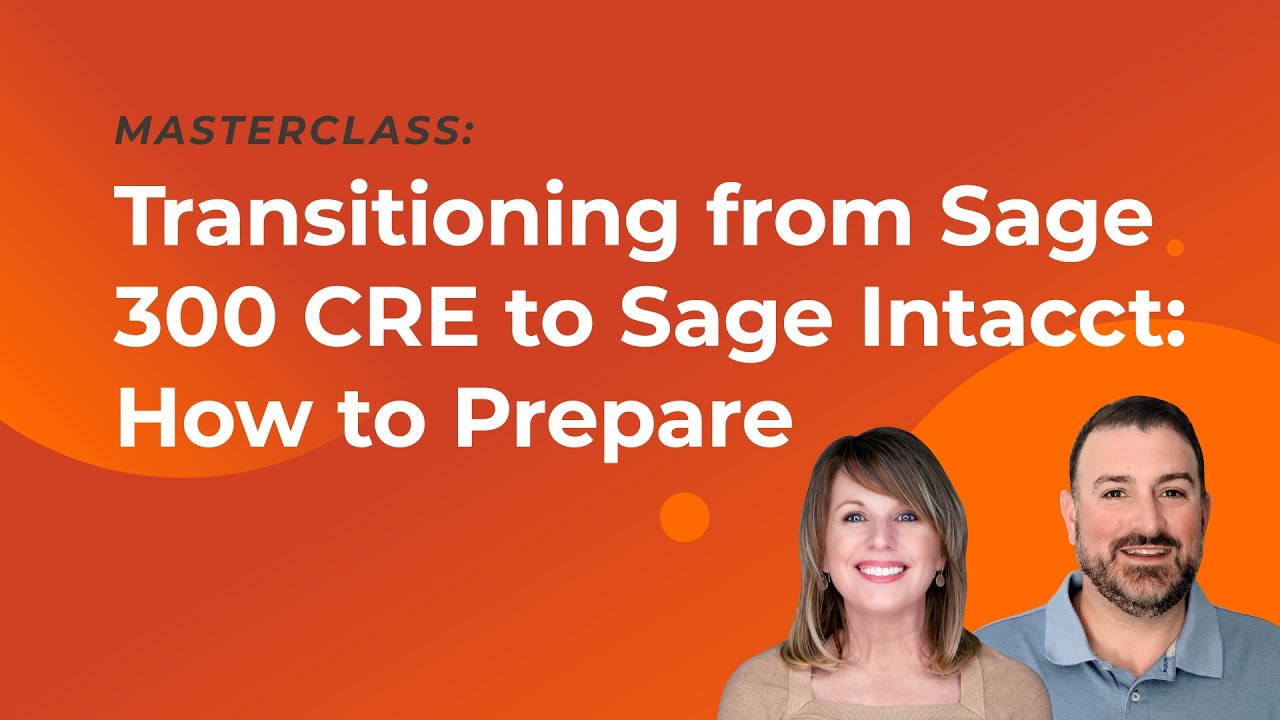 MASTERCLASS:

Transitioning from Sage 300 CRE to Sage Intacct: How to Prepare